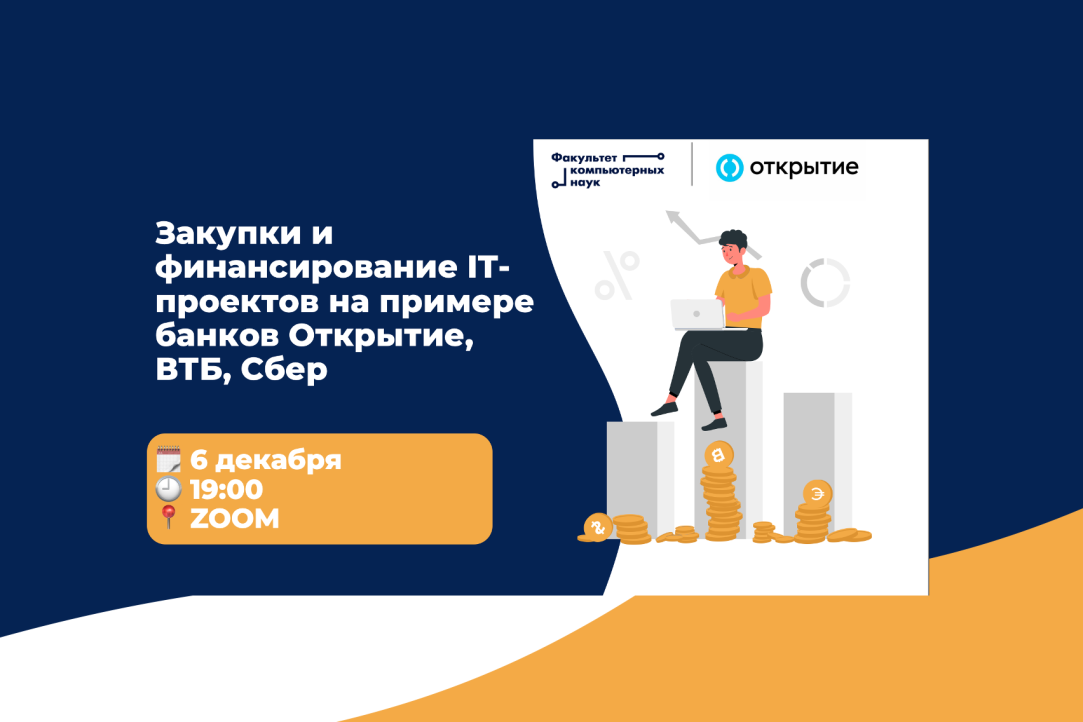 Факультет компьютерных наук

открытие

Закупки и финансирование IT-проектов на примере банков Открытие, ВТБ, Сбер

6 декабря
19:00
ZOOM